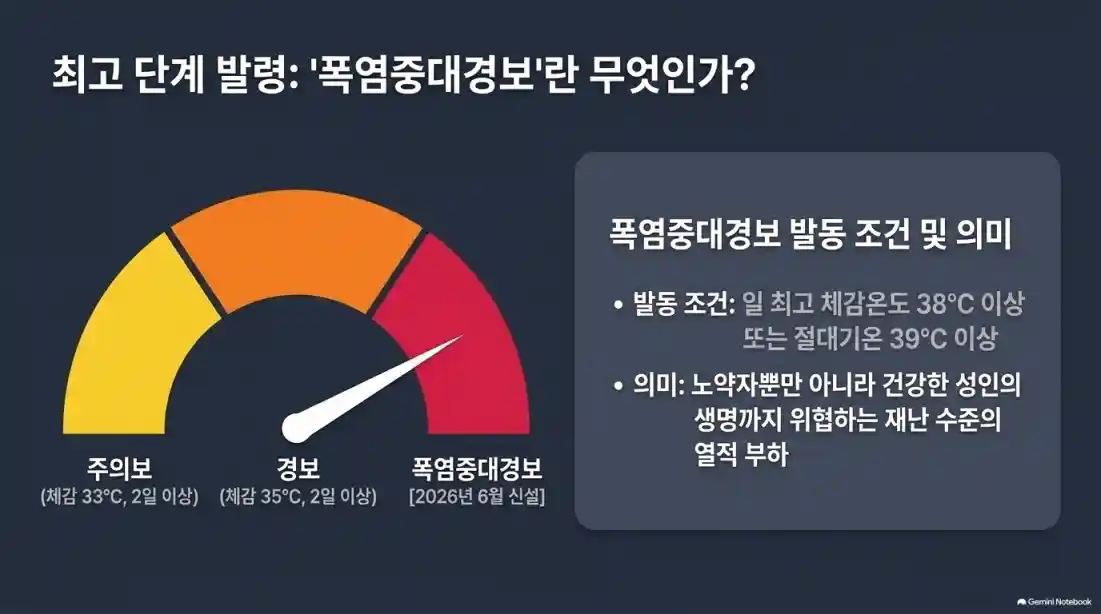 최고 단계 발령: '폭염중대경보'란 무엇인가?

주의보
(체감 33°C, 2일 이상)

경보
(체감 35°C, 2일 이상)

폭염중대경보
[2026년 6월 신설]

폭염중대경보 발동 조건 및 의미

• 발동 조건: 일 최고 체감온도 38°C 이상 또는 절대기온 39°C 이상

• 의미: 노약자뿐만 아니라 건강한 성인의 생명까지 위협하는 재난 수준의 열적 부하

Gemini Notebook